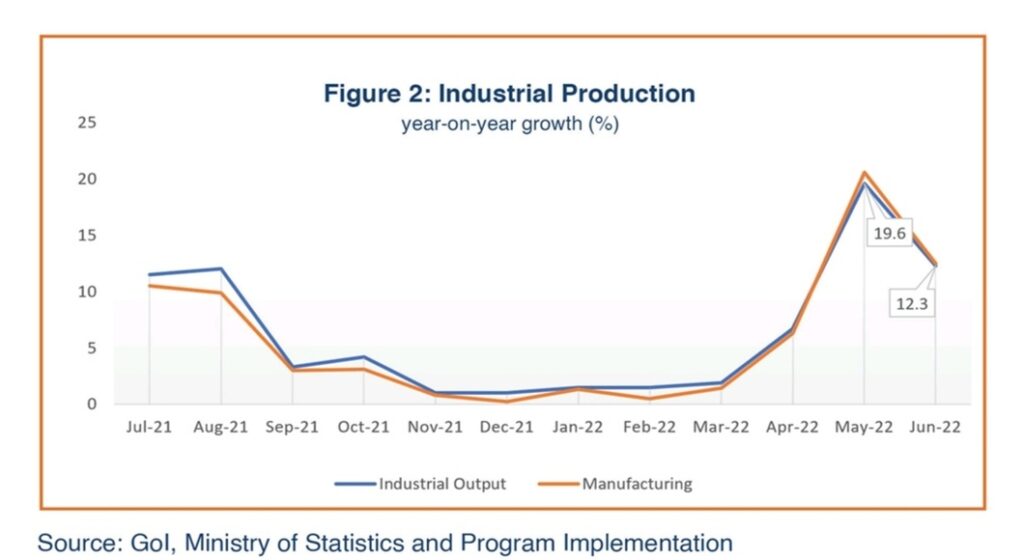 Figure 2: Industrial Production
year-on-year growth (%)

25
20
15
10
5
0

19.6
12.3

Jul-21 Aug-21 Sep-21 Oct-21 Nov-21 Dec-21 Jan-22 Feb-22 Mar-22 Apr-22 May-22 Jun-22

Industrial Output Manufacturing

Source: GoI, Ministry of Statistics and Program Implementation